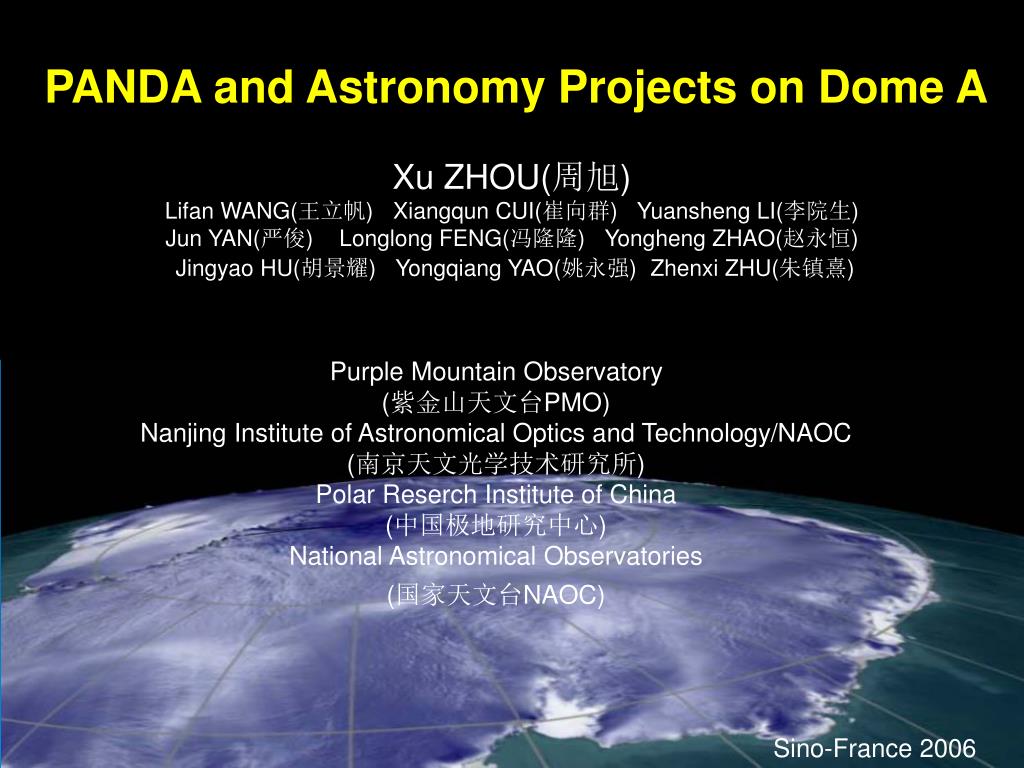 PANDA and Astronomy Projects on Dome A

Xu ZHOU(周旭)
Lifan WANG(王立帆) Xiangqun CUI(崔向群) Yuansheng LI(李院生)
Jun YAN(严俊) Longlong FENG(冯隆隆) Yongheng ZHAO(赵永恒)
Jingyao HU(胡景耀) Yongqiang YAO(姚永强) Zhenxi ZHU(朱镇熹)

Purple Mountain Observatory
(紫金山天文台PMO)
Nanjing Institute of Astronomical Optics and Technology/NAOC
(南京天文光学技术研究所)
Polar Reserch Institute of China
(中国极地研究中心)
National Astronomical Observatories
(国家天文台NAOC)

Sino-France 2006